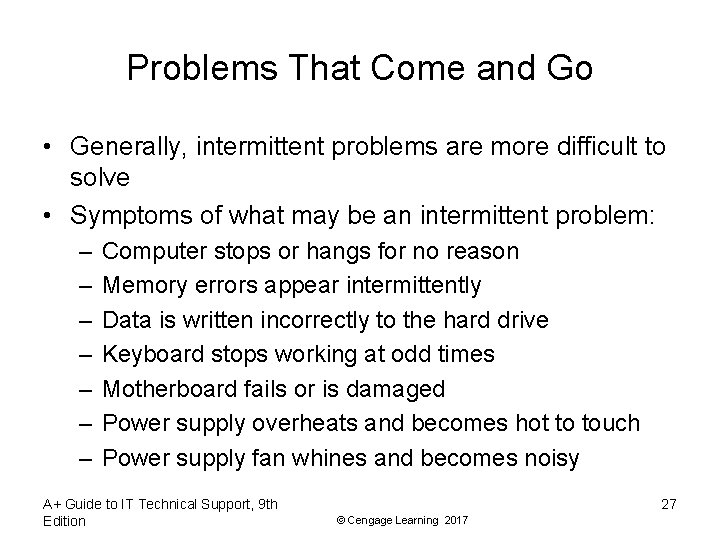 Problems That Come and Go

• Generally, intermittent problems are more difficult to solve
• Symptoms of what may be an intermittent problem:
– Computer stops or hangs for no reason
– Memory errors appear intermittently
– Data is written incorrectly to the hard drive
– Keyboard stops working at odd times
– Motherboard fails or is damaged
– Power supply overheats and becomes hot to touch
– Power supply fan whines and becomes noisy

A+ Guide to IT Technical Support, 9th Edition

© Cengage Learning 2017

27